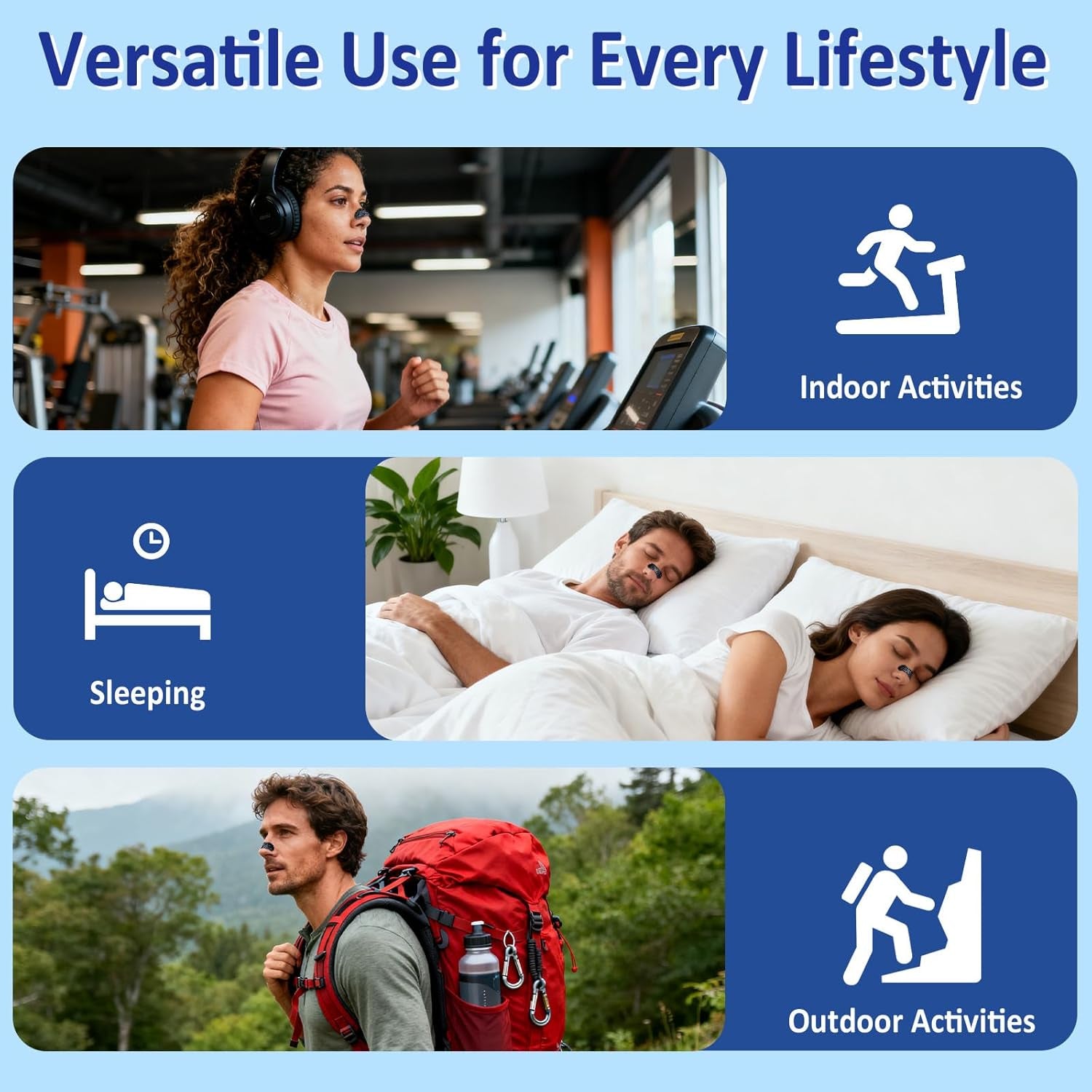 Versatile Use for Every Lifestyle

Indoor Activities

Sleeping

Outdoor Activities